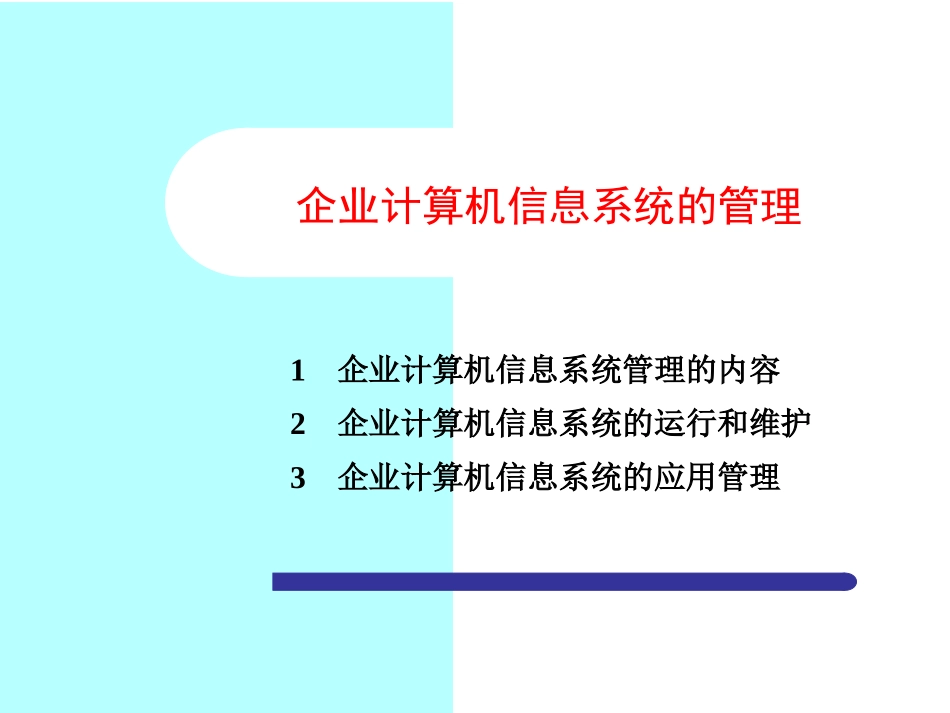 企业计算机信息系统的管理

1 企业计算机信息系统管理的内容

2 企业计算机信息系统的运行和维护

3 企业计算机信息系统的应用管理